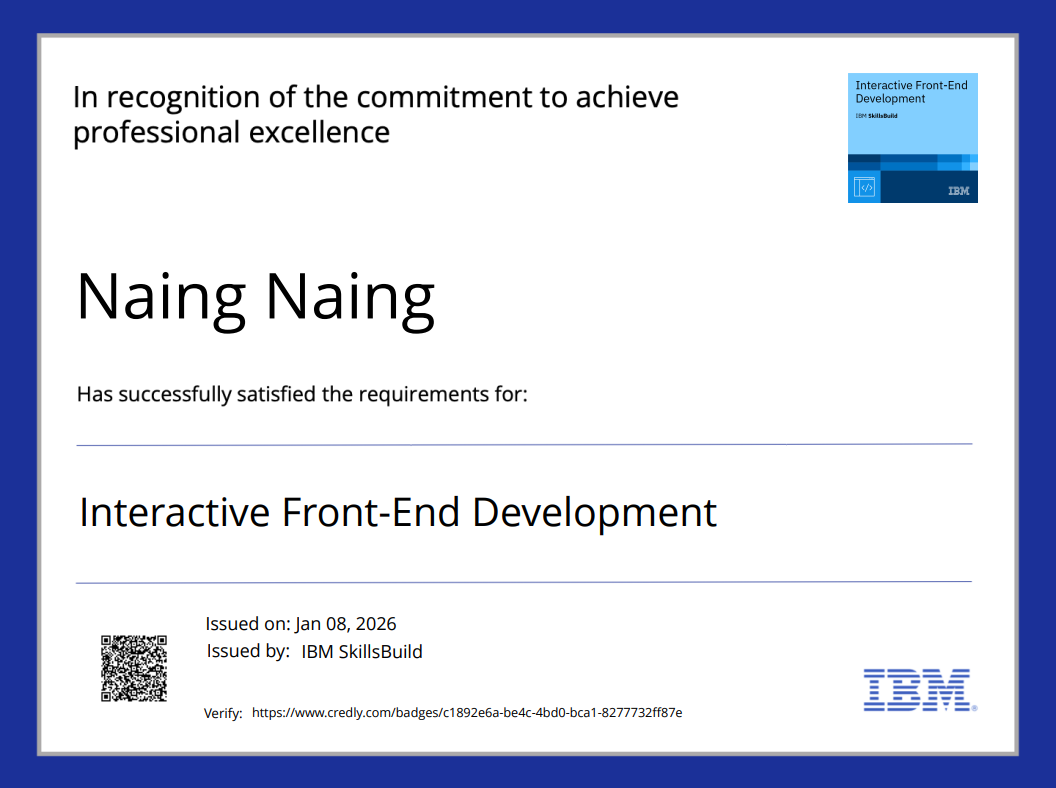 In recognition of the commitment to achieve professional excellence

Interactive Front-End Development
IBM SkillsBuild
IBM

Naing Naing

Has successfully satisfied the requirements for:

Interactive Front-End Development

Issued on: Jan 08, 2026
Issued by: IBM SkillsBuild

Verify: https://www.credly.com/badges/c1892e6a-be4c-4bd0-bca1-8277732ff87e

IBM